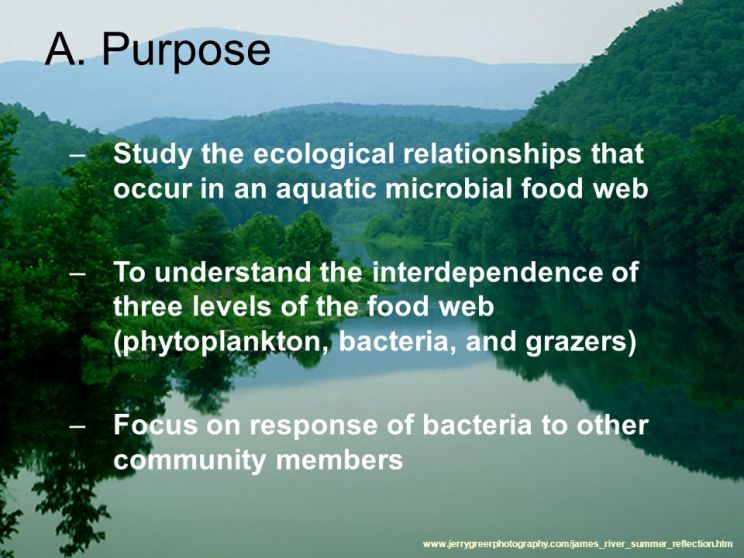 A. Purpose

– Study the ecological relationships that occur in an aquatic microbial food web

– To understand the interdependence of three levels of the food web (phytoplankton, bacteria, and grazers)

– Focus on response of bacteria to other community members

www.jerrygreerphotography.com/james_river_summer_reflection.htm